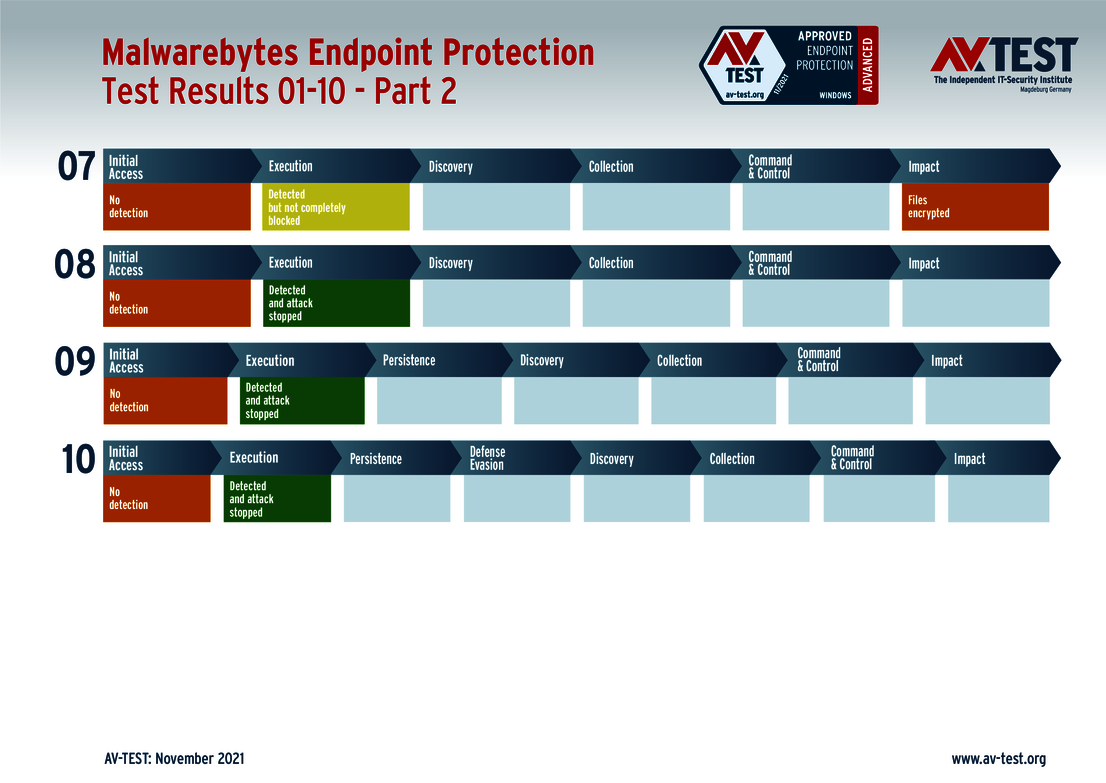 Malwarebytes Endpoint Protection
Test Results 01-10 - Part 2

AV TEST av-test.org 11/2021 APPROVED ENDPOINT PROTECTION WINDOWS ADVANCED

AV TEST
The Independent IT-Security Institute
Magdeburg Germany

07

| Initial Access | Execution | Discovery | Collection | Command & Control | Impact |
|---|---|---|---|---|---|
| No detection | Detected but not completely blocked | | | | Files encrypted |

08

| Initial Access | Execution | Discovery | Collection | Command & Control | Impact |
|---|---|---|---|---|---|
| No detection | Detected and attack stopped | | | | |

09

| Initial Access | Execution | Persistence | Discovery | Collection | Command & Control | Impact |
|---|---|---|---|---|---|---|
| No detection | Detected and attack stopped | | | | | |

10

| Initial Access | Execution | Persistence | Defense Evasion | Discovery | Collection | Command & Control | Impact |
|---|---|---|---|---|---|---|---|
| No detection | Detected and attack stopped | | | | | | |

AV-TEST: November 2021

www.av-test.org